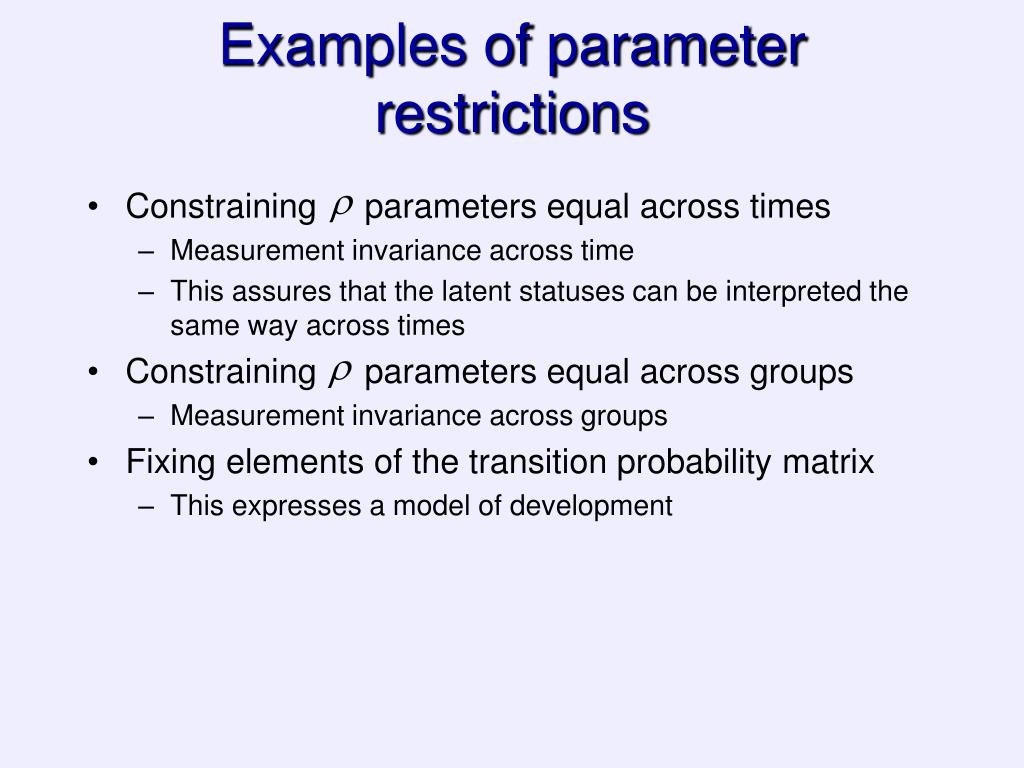 Examples of parameter restrictions

• Constraining $\rho$ parameters equal across times
– Measurement invariance across time
– This assures that the latent statuses can be interpreted the same way across times
• Constraining $\rho$ parameters equal across groups
– Measurement invariance across groups
• Fixing elements of the transition probability matrix
– This expresses a model of development